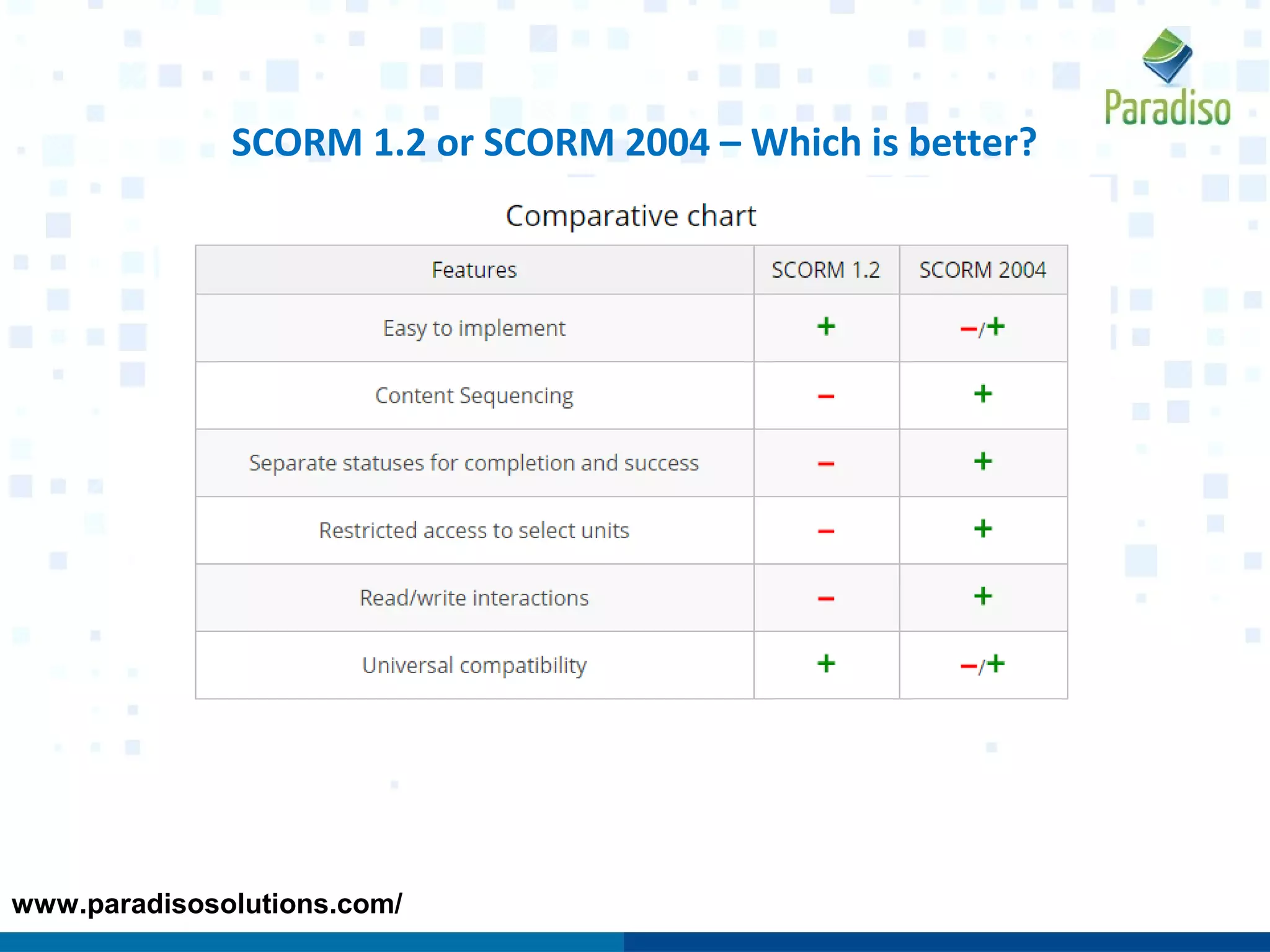 Paradiso

SCORM 1.2 or SCORM 2004 – Which is better?

Comparative chart

| Features | SCORM 1.2 | SCORM 2004 |
|---|---|---|
| Easy to implement | + | –/+ |
| Content Sequencing | – | + |
| Separate statuses for completion and success | – | + |
| Restricted access to select units | – | + |
| Read/write interactions | – | + |
| Universal compatibility | + | –/+ |

www.paradisosolutions.com/